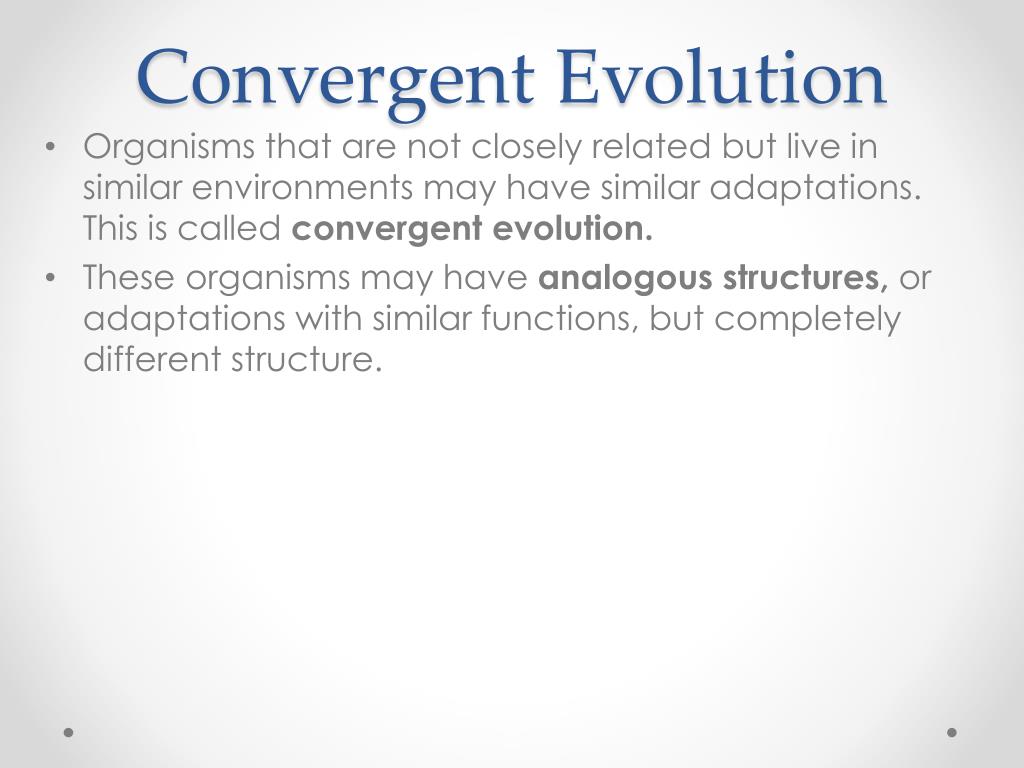 Convergent Evolution

• Organisms that are not closely related but live in similar environments may have similar adaptations. This is called convergent evolution.

• These organisms may have analogous structures, or adaptations with similar functions, but completely different structure.